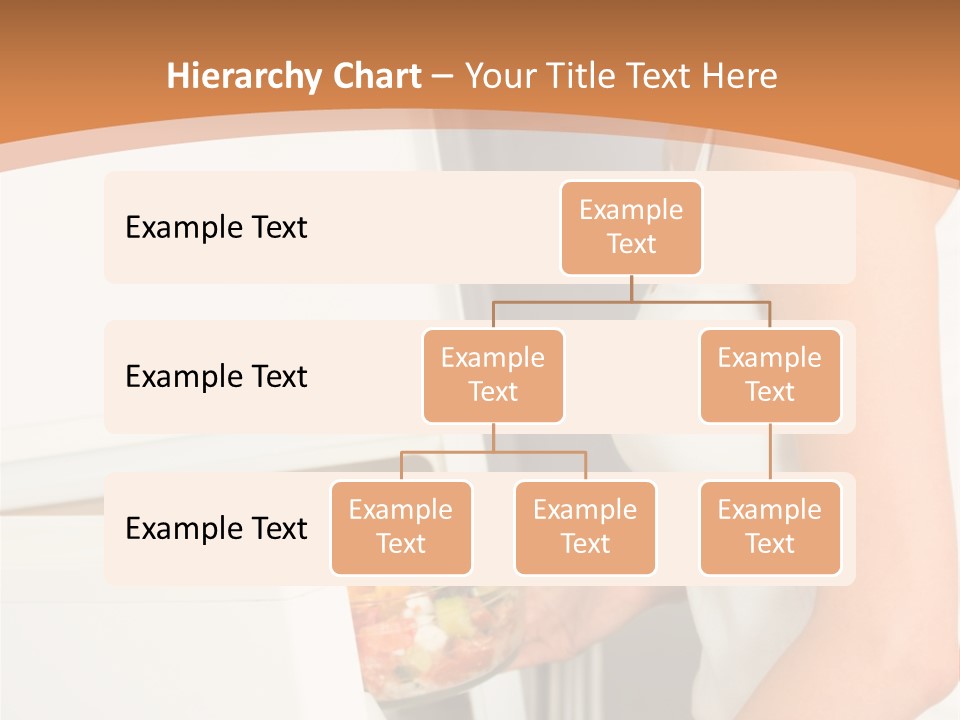 Hierarchy Chart – Your Title Text Here

Example Text

Example Text

Example Text

Example Text

Example Text

Example Text

Example Text

Example Text

Example Text